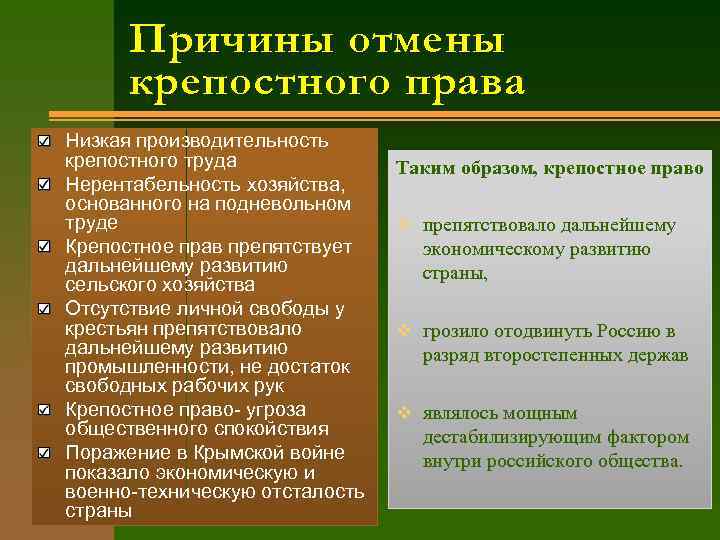 Причины отмены крепостного права

Низкая производительность крепостного труда

Нерентабельность хозяйства, основанного на подневольном труде

Крепостное прав препятствует дальнейшему развитию сельского хозяйства

Отсутствие личной свободы у крестьян препятствовало дальнейшему развитию промышленности, не достаток свободных рабочих рук

Крепостное право- угроза общественного спокойствия

Поражение в Крымской войне показало экономическую и военно-техническую отсталость страны

Таким образом, крепостное право

препятствовало дальнейшему экономическому развитию страны,

грозило отодвинуть Россию в разряд второстепенных держав

являлось мощным дестабилизирующим фактором внутри российского общества.